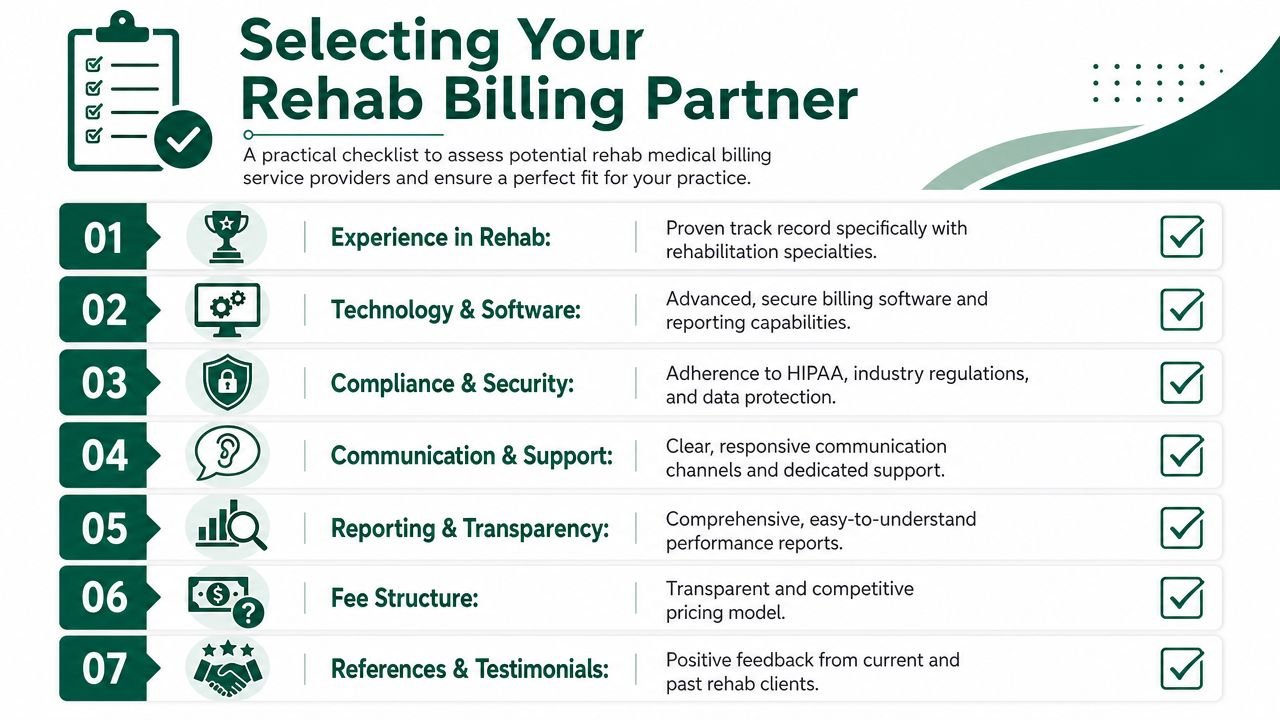 Selecting Your Rehab Billing Partner

A practical checklist to assess potential rehab medical billing service providers and ensure a perfect fit for your practice.

01 Experience in Rehab: Proven track record specifically with rehabilitation specialties.

02 Technology & Software: Advanced, secure billing software and reporting capabilities.

03 Compliance & Security: Adherence to HIPAA, industry regulations, and data protection.

04 Communication & Support: Clear, responsive communication channels and dedicated support.

05 Reporting & Transparency: Comprehensive, easy-to-understand performance reports.

06 Fee Structure: Transparent and competitive pricing model.

07 References & Testimonials: Positive feedback from current and past rehab clients.